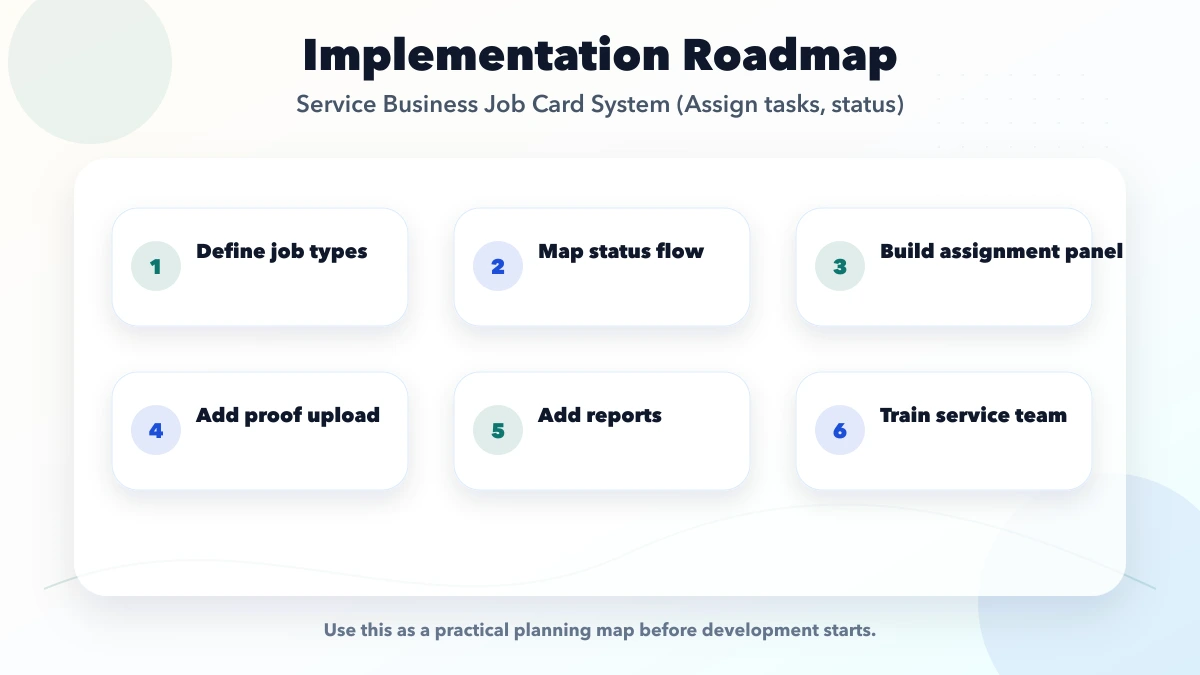 Implementation Roadmap

Service Business Job Card System (Assign tasks, status)

1 Define job types

2 Map status flow

3 Build assignment panel

4 Add proof upload

5 Add reports

6 Train service team

Use this as a practical planning map before development starts.